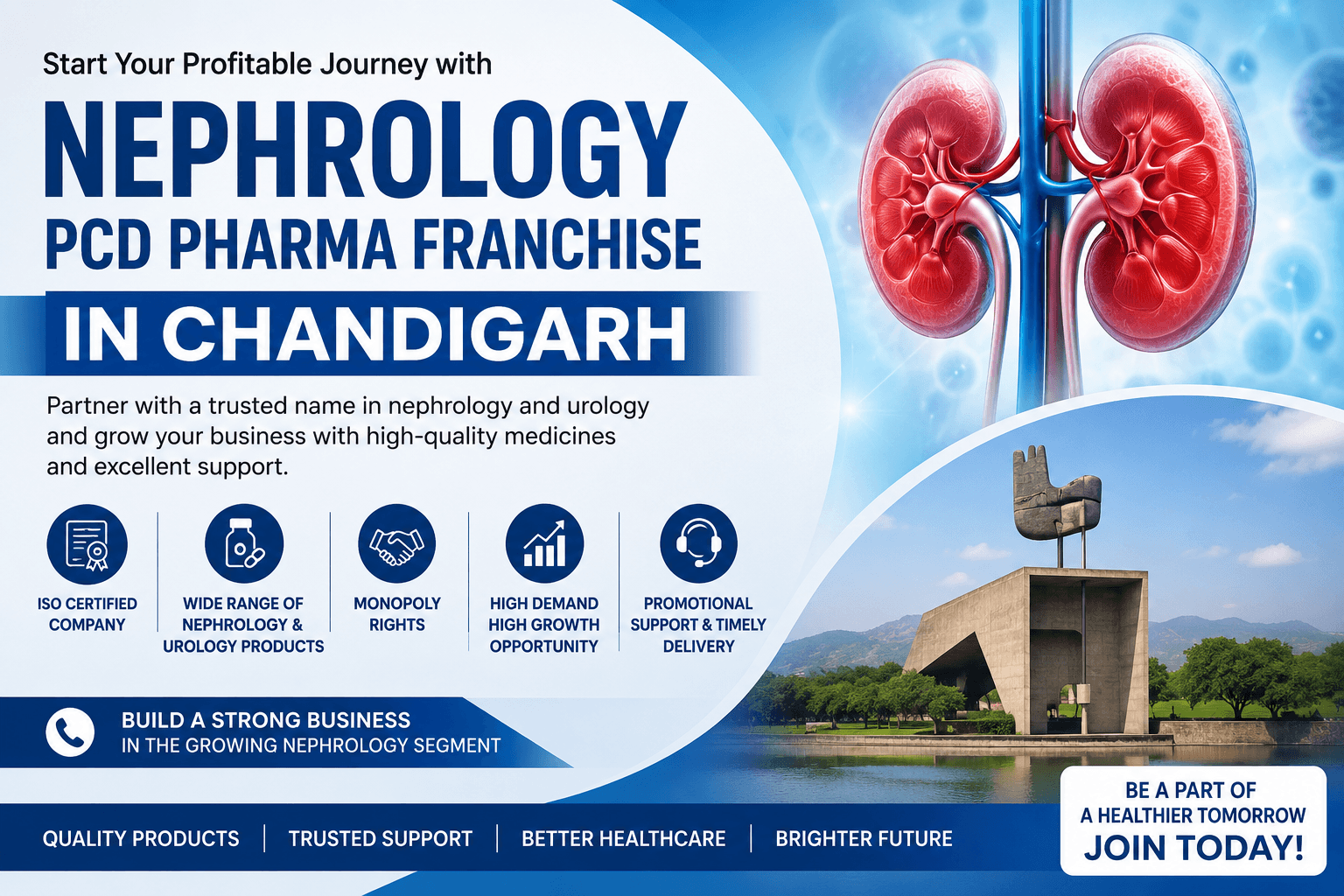 Start Your Profitable Journey with

NEPHROLOGY
PCD PHARMA FRANCHISE
IN CHANDIGARH

Partner with a trusted name in nephrology and urology and grow your business with high-quality medicines and excellent support.

ISO CERTIFIED COMPANY

WIDE RANGE OF NEPHROLOGY & UROLOGY PRODUCTS

MONOPOLY RIGHTS

HIGH DEMAND HIGH GROWTH OPPORTUNITY

PROMOTIONAL SUPPORT & TIMELY DELIVERY

BUILD A STRONG BUSINESS
IN THE GROWING NEPHROLOGY SEGMENT

QUALITY PRODUCTS | TRUSTED SUPPORT | BETTER HEALTHCARE | BRIGHTER FUTURE

BE A PART OF
A HEALTHIER TOMORROW
JOIN TODAY!